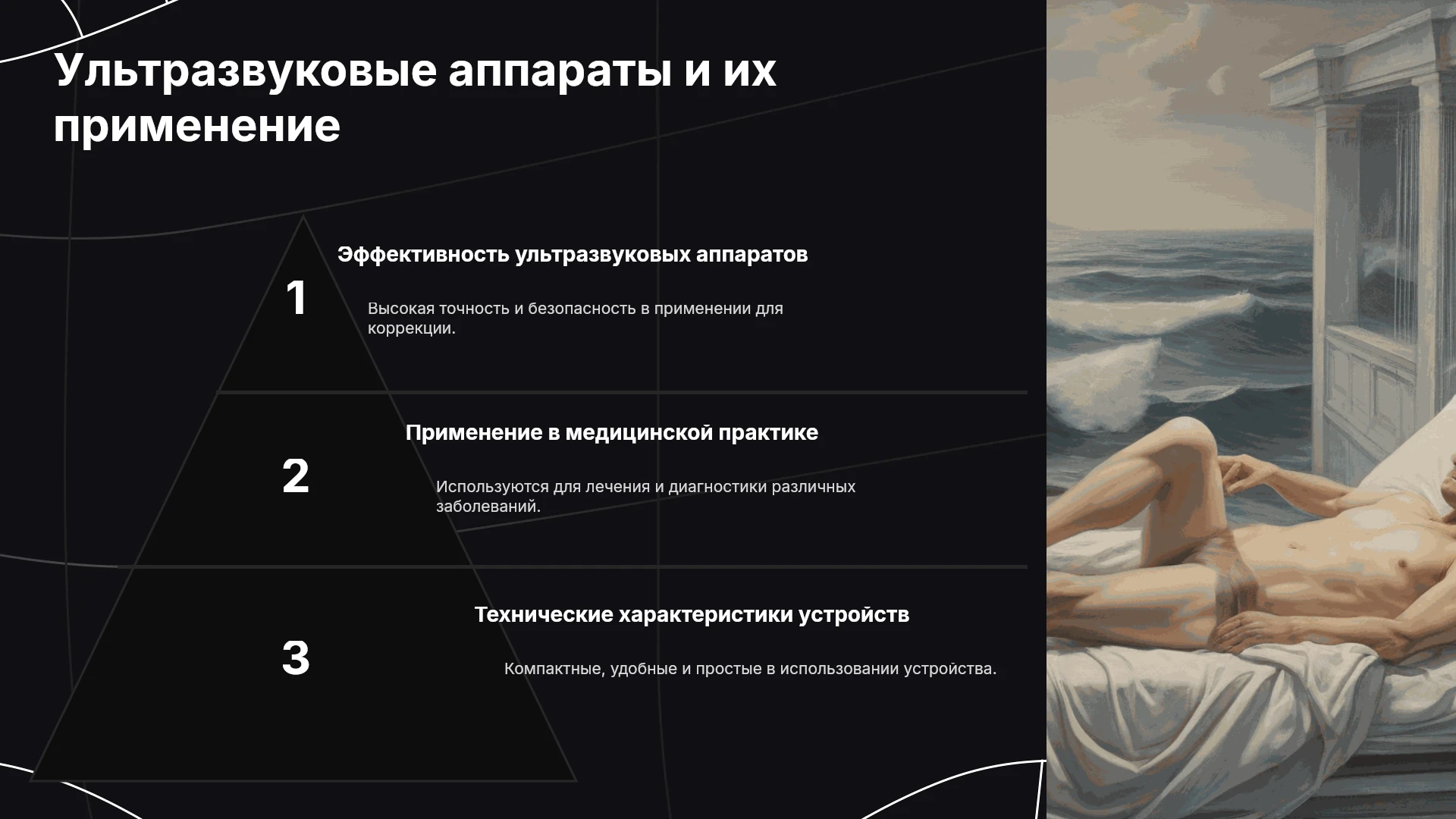 Ультразвуковые аппараты и их применение

1

Эффективность ультразвуковых аппаратов

Высокая точность и безопасность в применении для коррекции.

2

Применение в медицинской практике

Используются для лечения и диагностики различных заболеваний.

3

Технические характеристики устройств

Компактные, удобные и простые в использовании устройства.